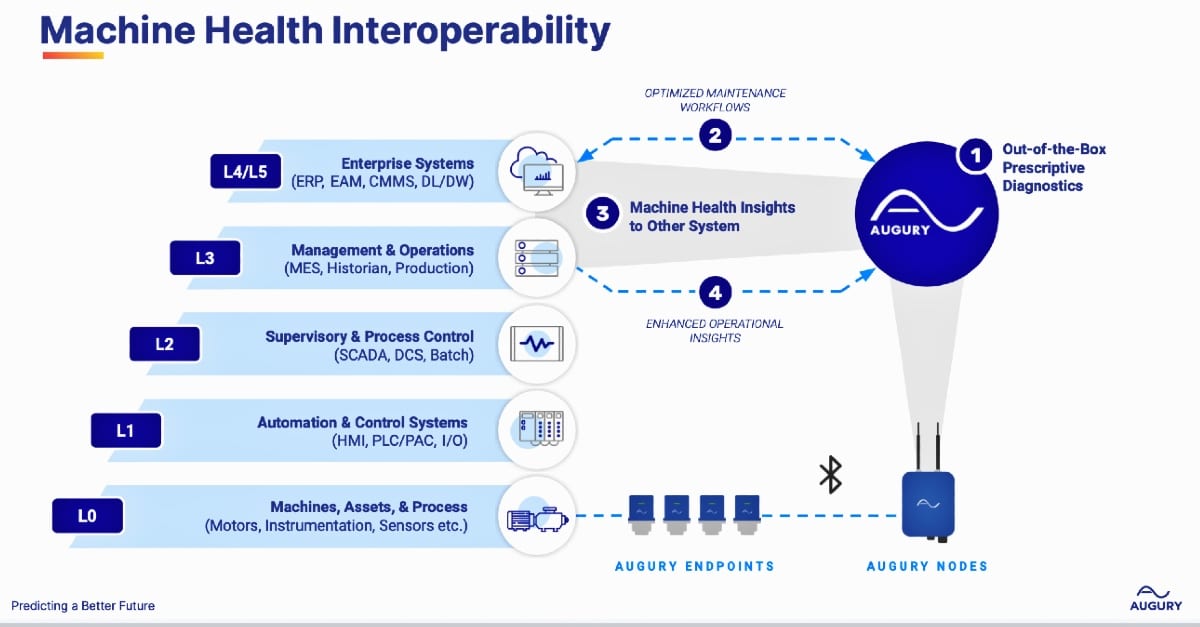 Machine Health Interoperability

OPTIMIZED MAINTENANCE WORKFLOWS

2

1 Out-of-the-Box Prescriptive Diagnostics

L4/L5 Enterprise Systems (ERP, EAM, CMMS, DL/DW)

3 Machine Health Insights to Other System

AUGURY

L3 Management & Operations (MES, Historian, Production)

4

ENHANCED OPERATIONAL INSIGHTS

L2 Supervisory & Process Control (SCADA, DCS, Batch)

L1 Automation & Control Systems (HMI, PLC/PAC, I/O)

L0 Machines, Assets, & Process (Motors, Instrumentation, Sensors etc.)

AUGURY ENDPOINTS

AUGURY NODES

Predicting a Better Future

AUGURY